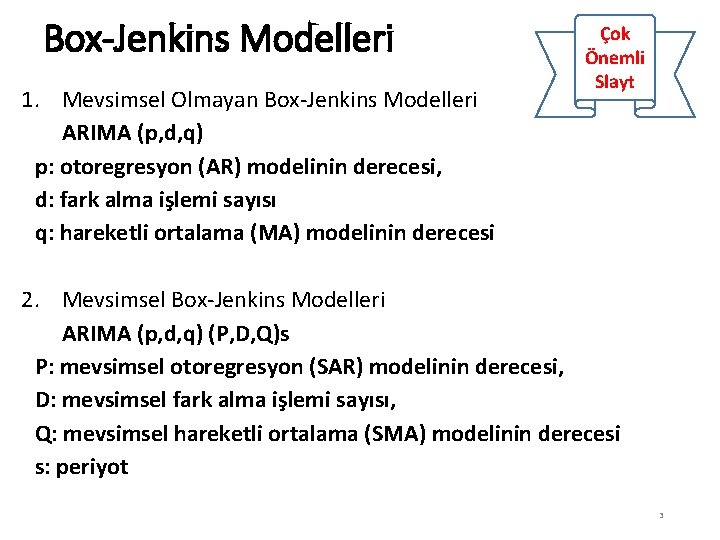 Box-Jenkins Modelleri

Çok Önemli Slayt

1. Mevsimsel Olmayan Box-Jenkins Modelleri
ARIMA (p,d,q)
p: otoregresyon (AR) modelinin derecesi,
d: fark alma işlemi sayısı
q: hareketli ortalama (MA) modelinin derecesi

2. Mevsimsel Box-Jenkins Modelleri
ARIMA (p,d,q) (P,D,Q)s
P: mevsimsel otoregresyon (SAR) modelinin derecesi,
D: mevsimsel fark alma işlemi sayısı,
Q: mevsimsel hareketli ortalama (SMA) modelinin derecesi
s: periyot

3